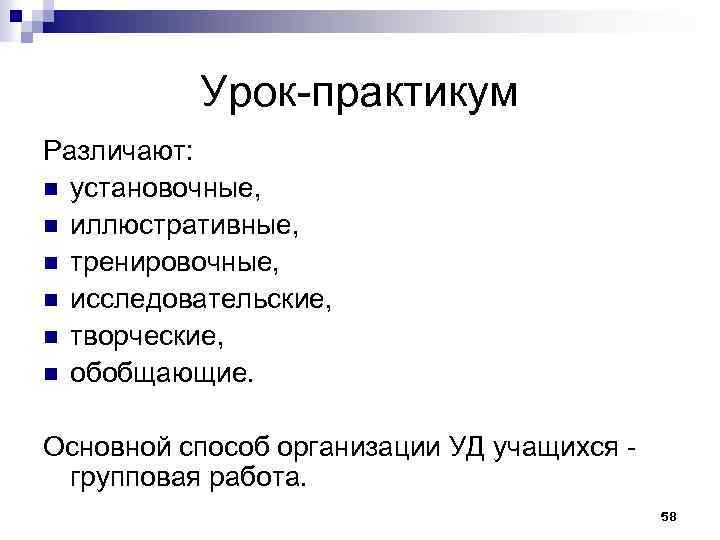 Урок-практикум

Различают:
- установочные,
- иллюстративные,
- тренировочные,
- исследовательские,
- творческие,
- обобщающие.

Основной способ организации УД учащихся - групповая работа.

58